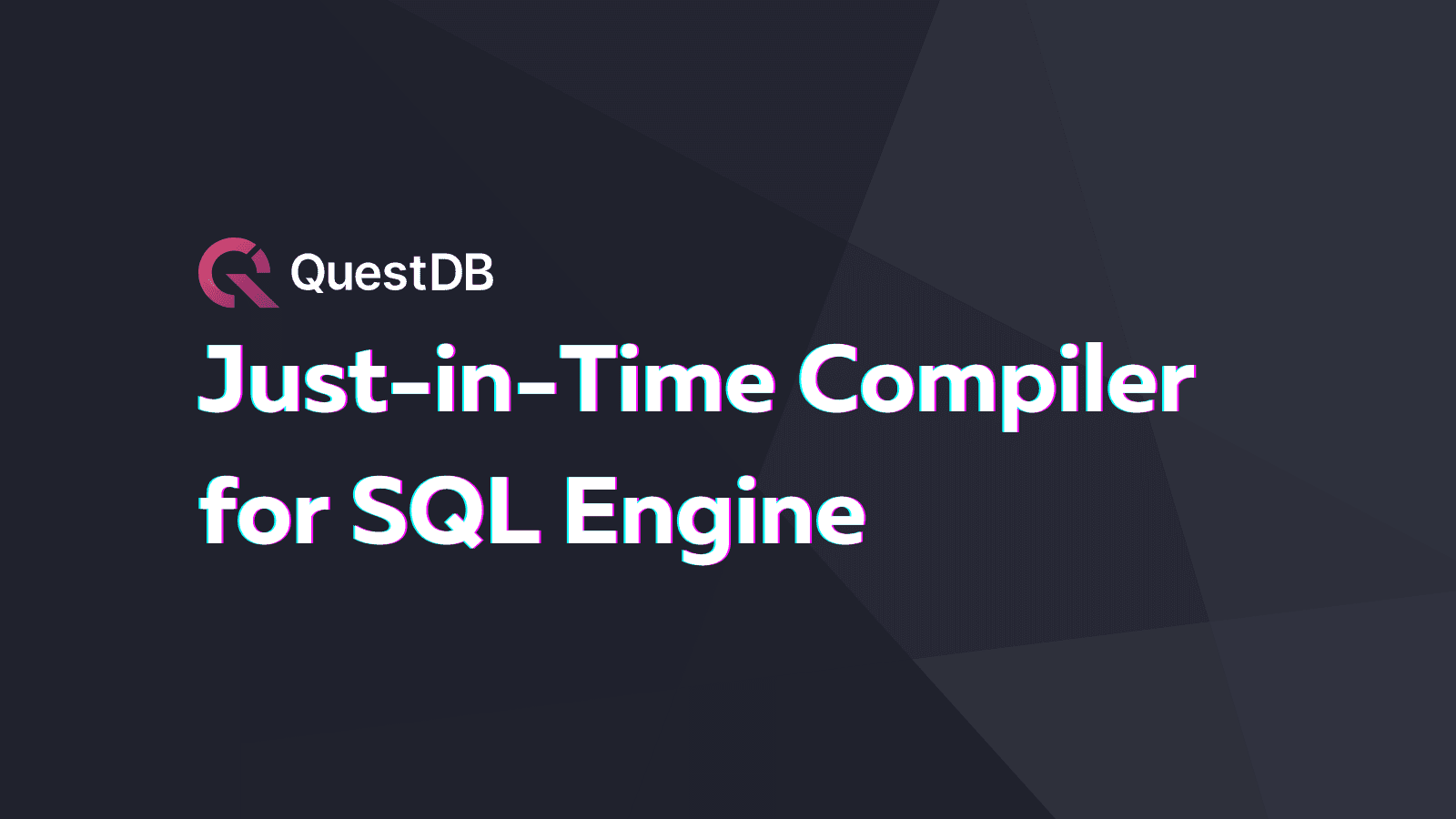 QuestDB

Just-in-Time Compiler for SQL Engine